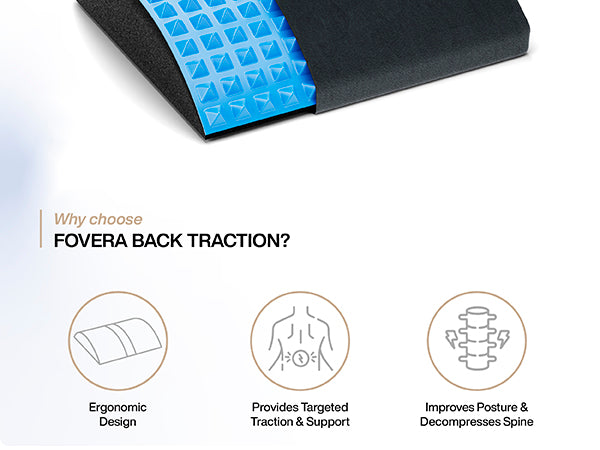 Why choose
FOVERA BACK TRACTION?

Ergonomic Design

Provides Targeted Traction & Support

Improves Posture & Decompresses Spine